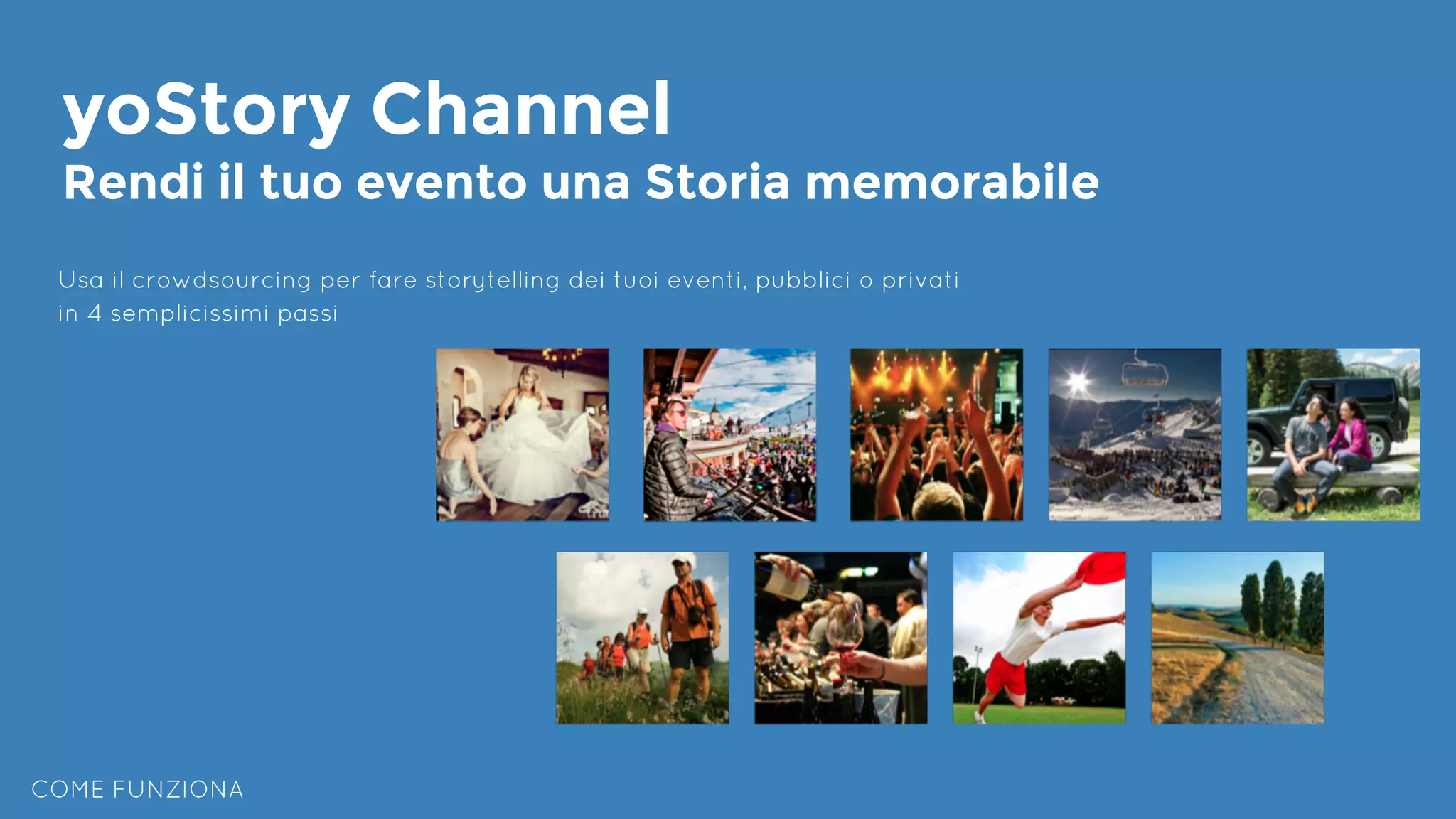 yoStory Channel
Rendi il tuo evento una Storia memorabile

Usa il crowdsourcing per fare storytelling dei tuoi eventi, pubblici o privati in 4 semplicissimi passi

COME FUNZIONA